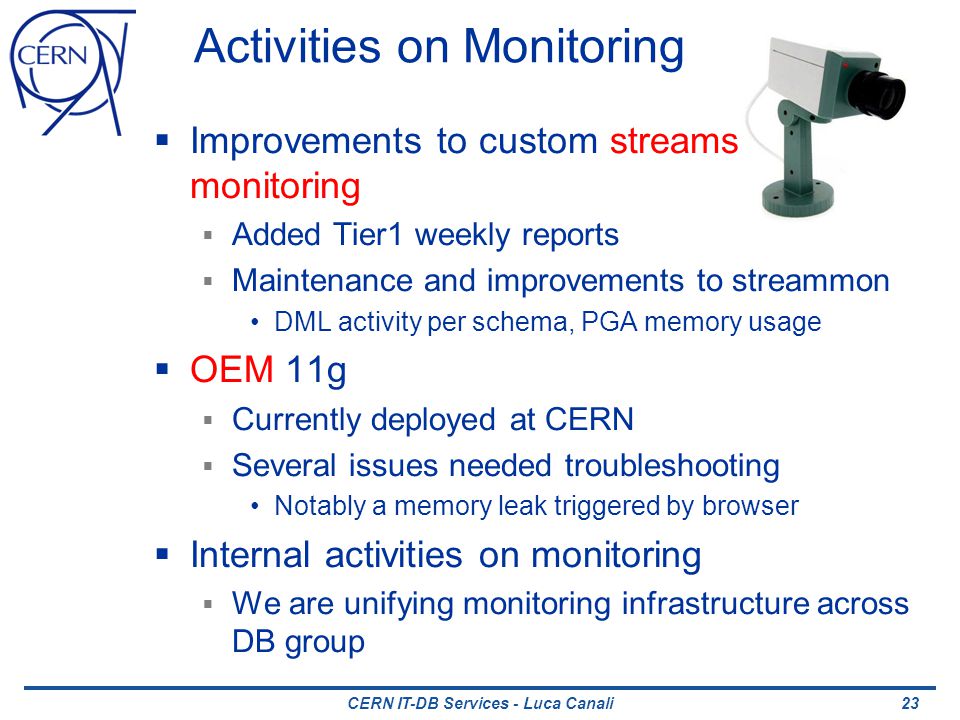 CERN

Activities on Monitoring

▪ Improvements to custom streams monitoring
 ▪ Added Tier1 weekly reports
 ▪ Maintenance and improvements to streammon
  • DML activity per schema, PGA memory usage
▪ OEM 11g
 ▪ Currently deployed at CERN
 ▪ Several issues needed troubleshooting
  • Notably a memory leak triggered by browser
▪ Internal activities on monitoring
 ▪ We are unifying monitoring infrastructure across DB group

CERN IT-DB Services - Luca Canali

23